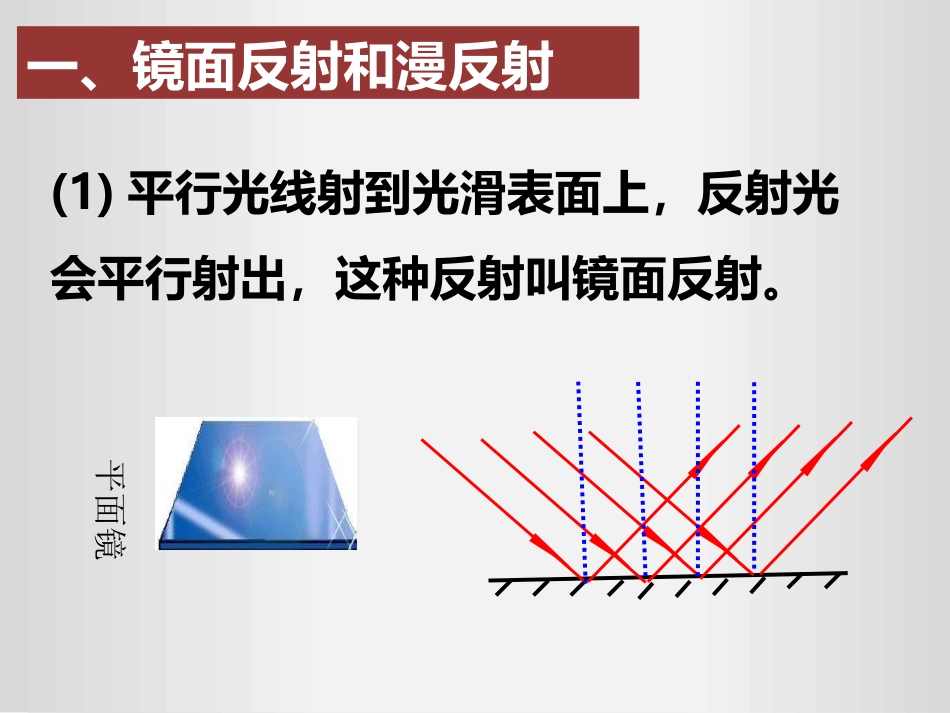 一、镜面反射和漫反射

(1) 平行光线射到光滑表面上，反射光会平行射出，这种反射叫镜面反射。

平面镜